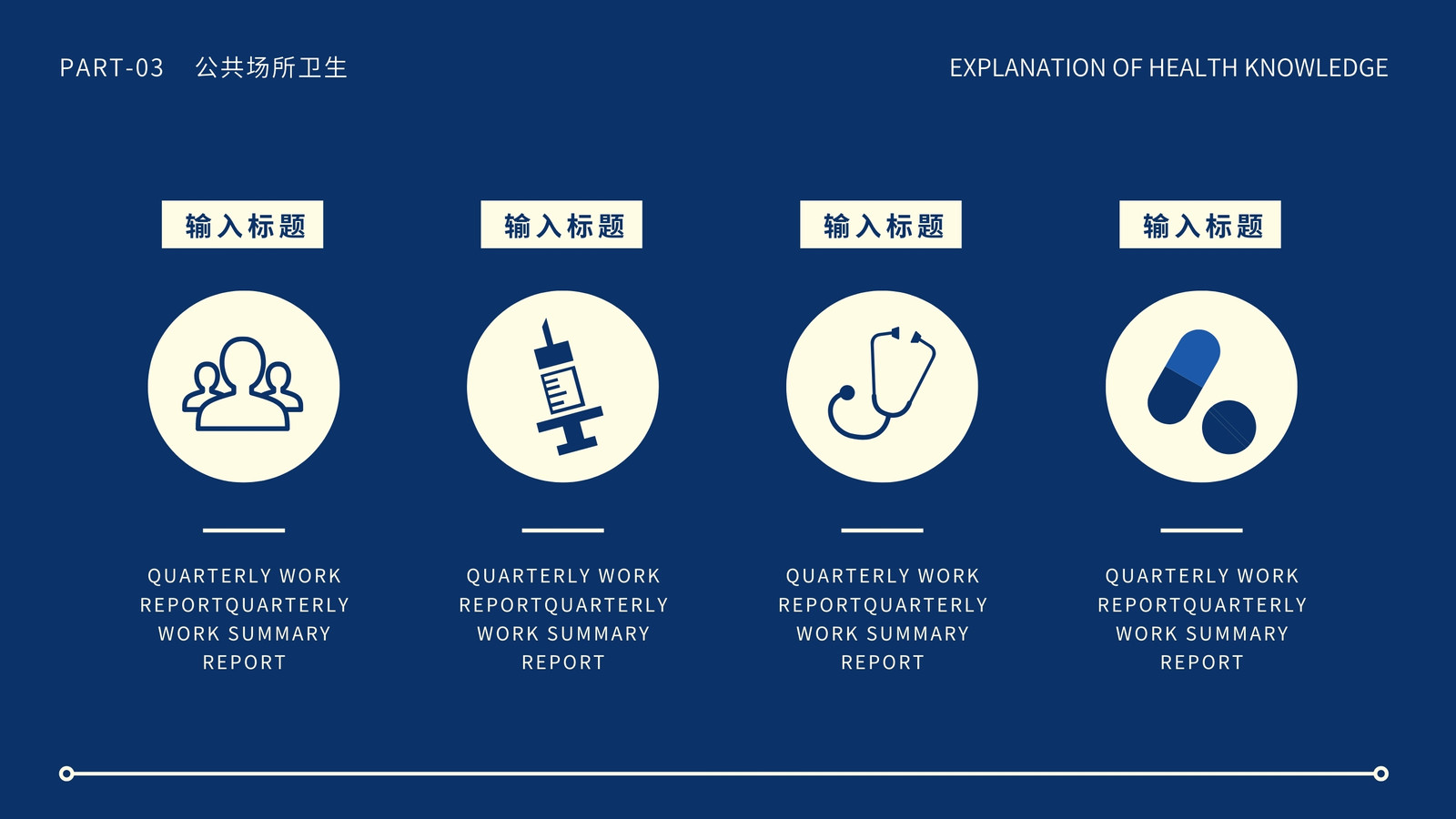 PART-03 公共场所卫生

EXPLANATION OF HEALTH KNOWLEDGE

输入标题

QUARTERLY WORK REPORTQUARTERLY WORK SUMMARY REPORT

输入标题

QUARTERLY WORK REPORTQUARTERLY WORK SUMMARY REPORT

输入标题

QUARTERLY WORK REPORTQUARTERLY WORK SUMMARY REPORT

输入标题

QUARTERLY WORK REPORTQUARTERLY WORK SUMMARY REPORT